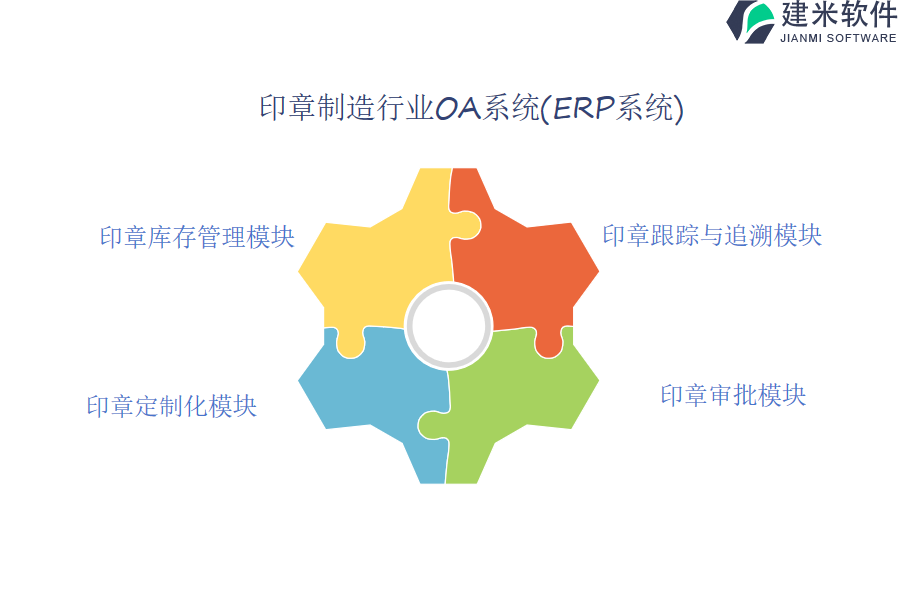 建米软件
JIANMI SOFTWARE

印章制造行业OA系统(ERP系统)

印章库存管理模块

印章跟踪与追溯模块

印章定制化模块

印章审批模块